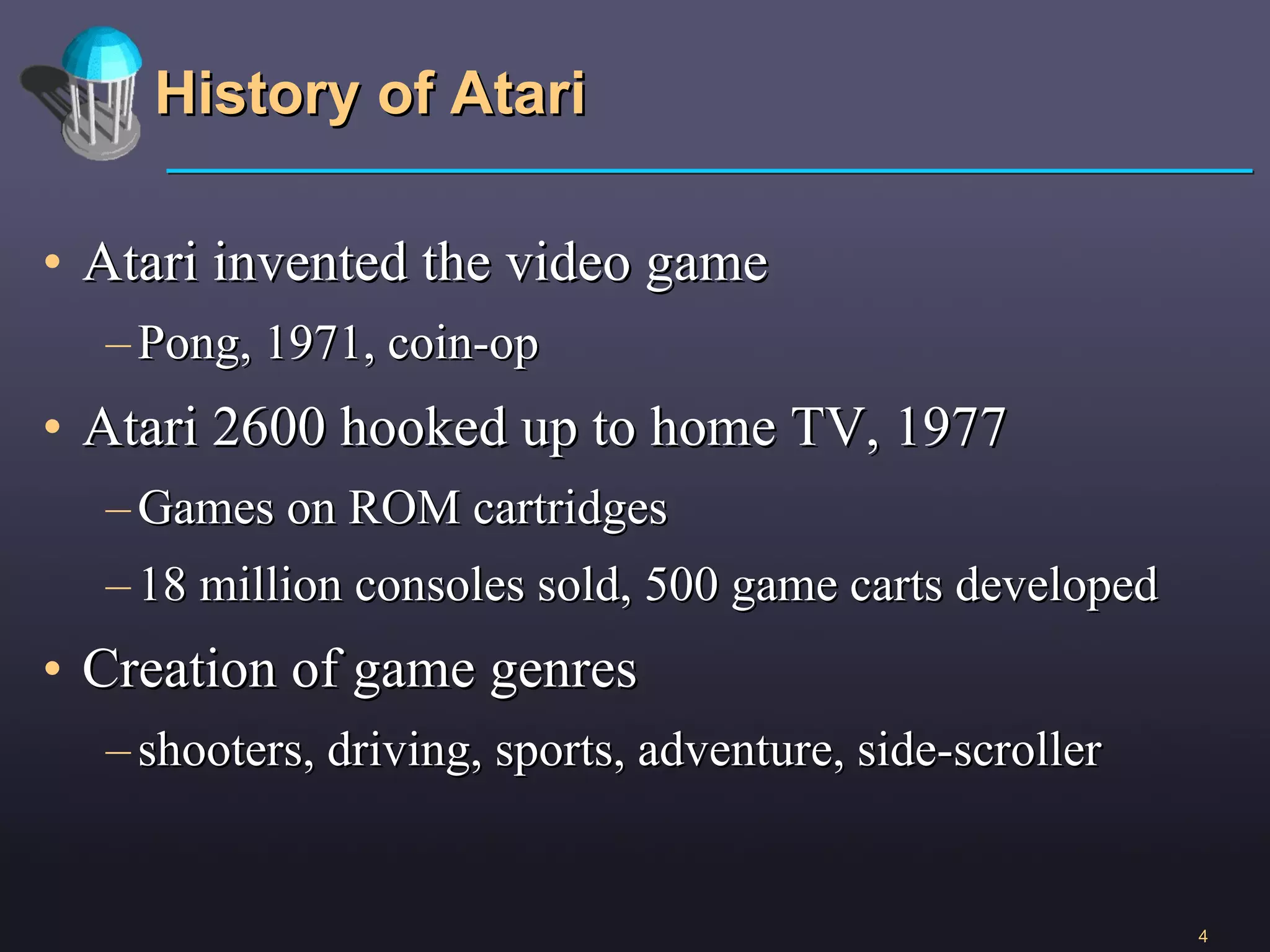 History of Atari

• Atari invented the video game
 – Pong, 1971, coin-op
• Atari 2600 hooked up to home TV, 1977
 – Games on ROM cartridges
 – 18 million consoles sold, 500 game carts developed
• Creation of game genres
 – shooters, driving, sports, adventure, side-scroller

4